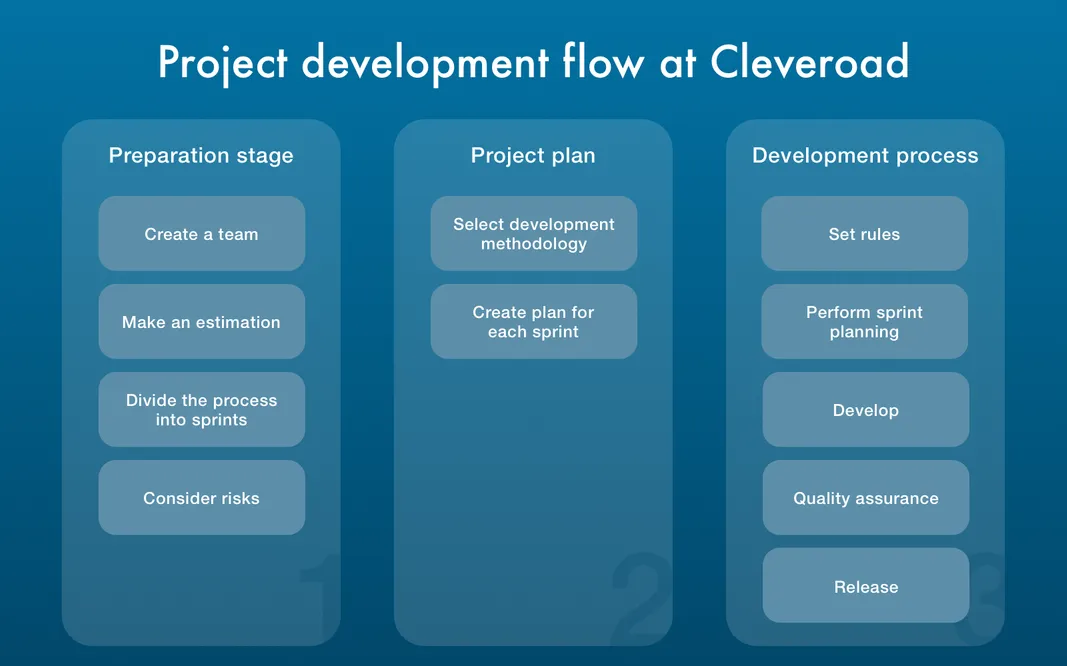 Project development flow at Cleveroad

Preparation stage

Create a team

Make an estimation

Divide the process into sprints

Consider risks

1

Project plan

Select development methodology

Create plan for each sprint

2

Development process

Set rules

Perform sprint planning

Develop

Quality assurance

Release

3